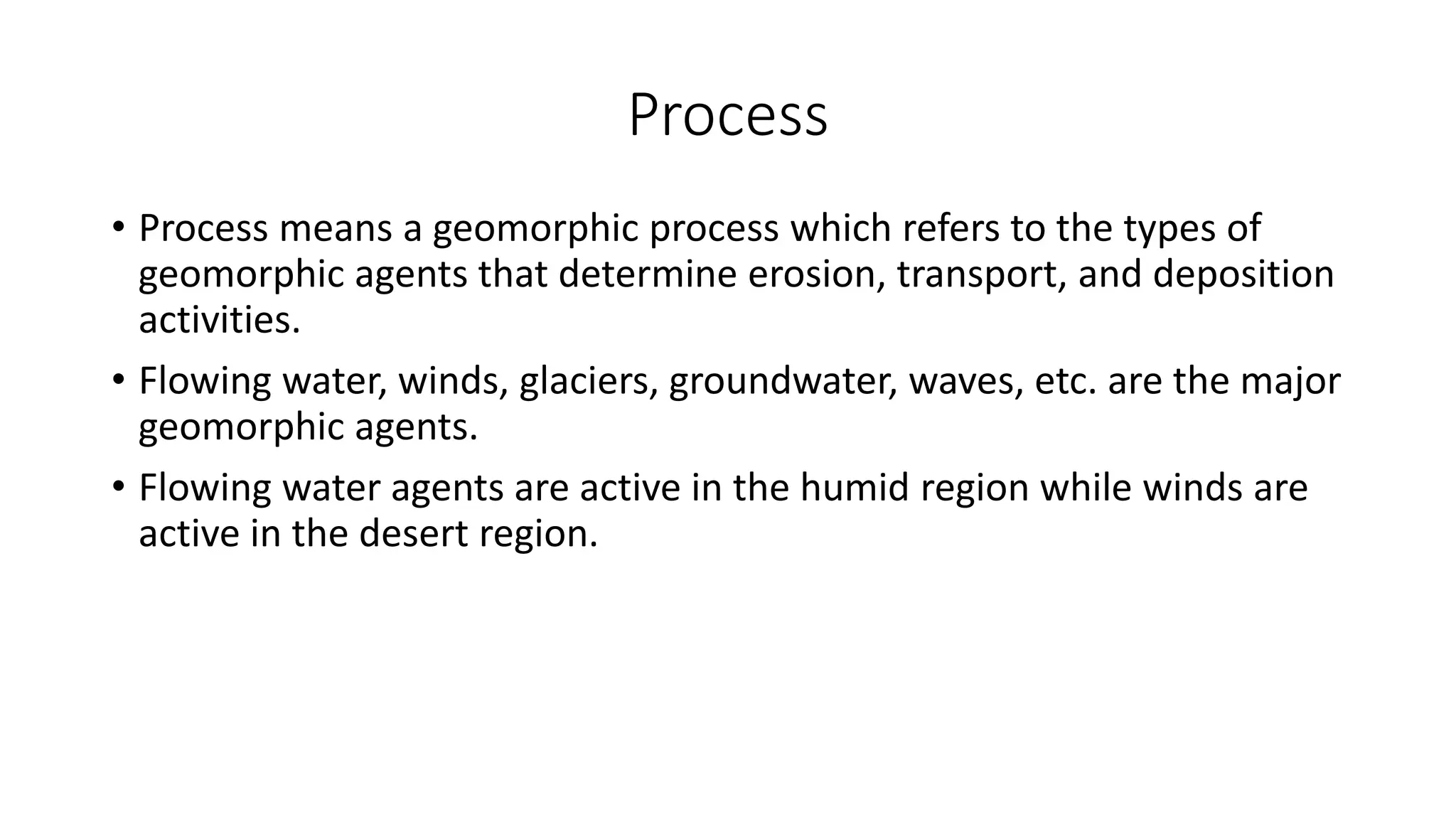 Process

• Process means a geomorphic process which refers to the types of geomorphic agents that determine erosion, transport, and deposition activities.

• Flowing water, winds, glaciers, groundwater, waves, etc. are the major geomorphic agents.

• Flowing water agents are active in the humid region while winds are active in the desert region.